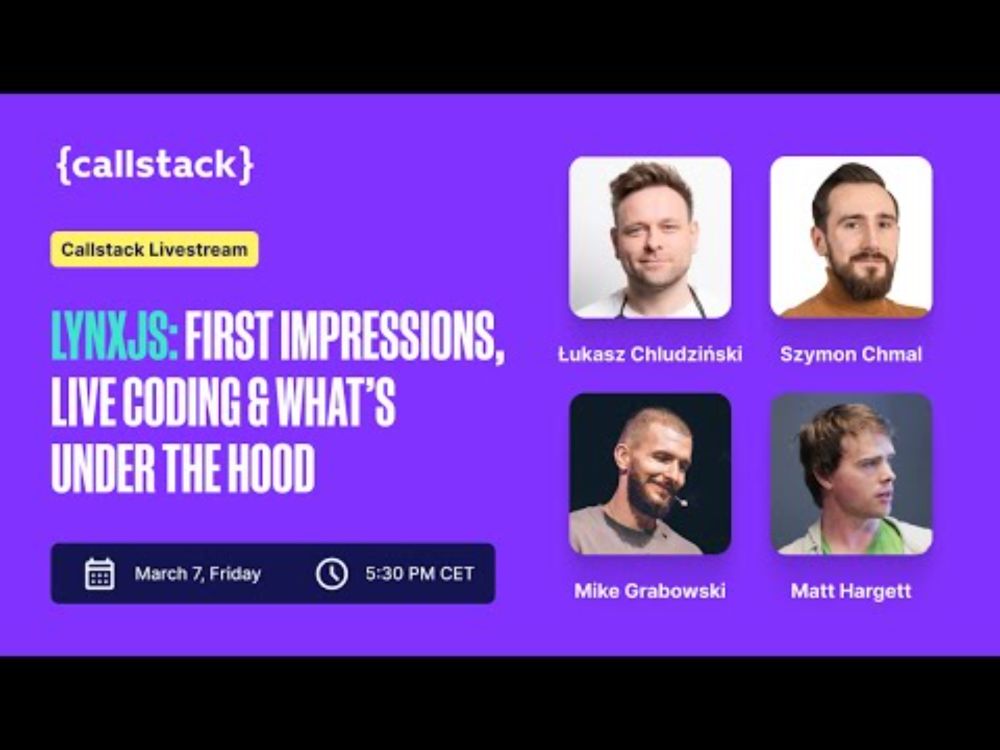 {callstack}

Callstack Livestream

LYNXJS: FIRST IMPRESSIONS, LIVE CODING & WHAT'S UNDER THE HOOD

March 7, Friday

5:30 PM CET

Łukasz Chludziński

Szymon Chmal

Mike Grabowski

Matt Hargett